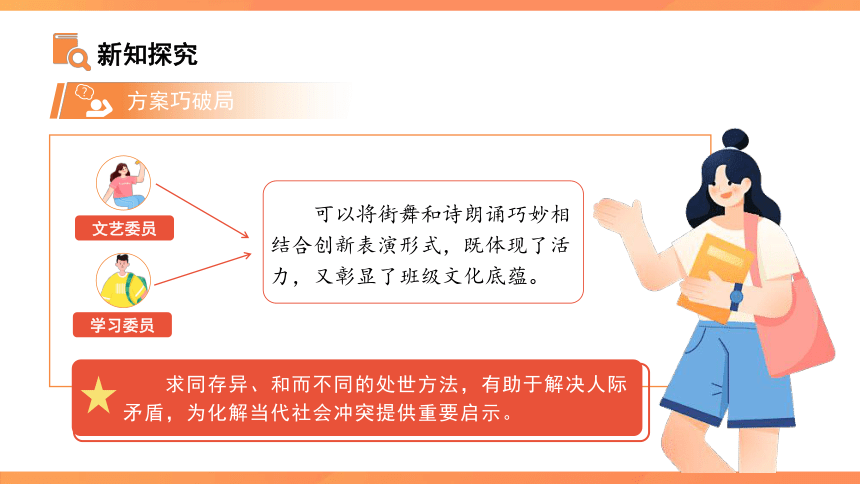 新知探究

方案巧破局

文艺委员

学习委员

可以将街舞和诗朗诵巧妙相结合创新表演形式，既体现了活力，又彰显了班级文化底蕴。

求同存异、和而不同的处世方法，有助于解决人际矛盾，为化解当代社会冲突提供重要启示。